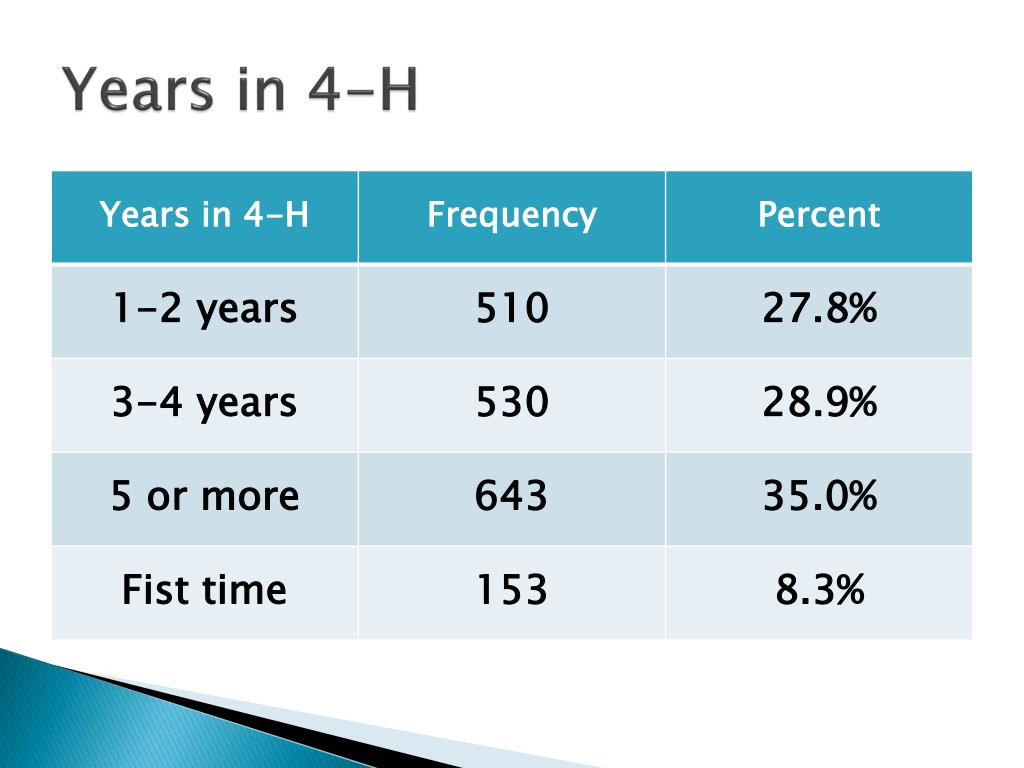 Years in 4-H

| Years in 4-H | Frequency | Percent |
|---|---|---|
| 1-2 years | 510 | 27.8% |
| 3-4 years | 530 | 28.9% |
| 5 or more | 643 | 35.0% |
| Fist time | 153 | 8.3% |